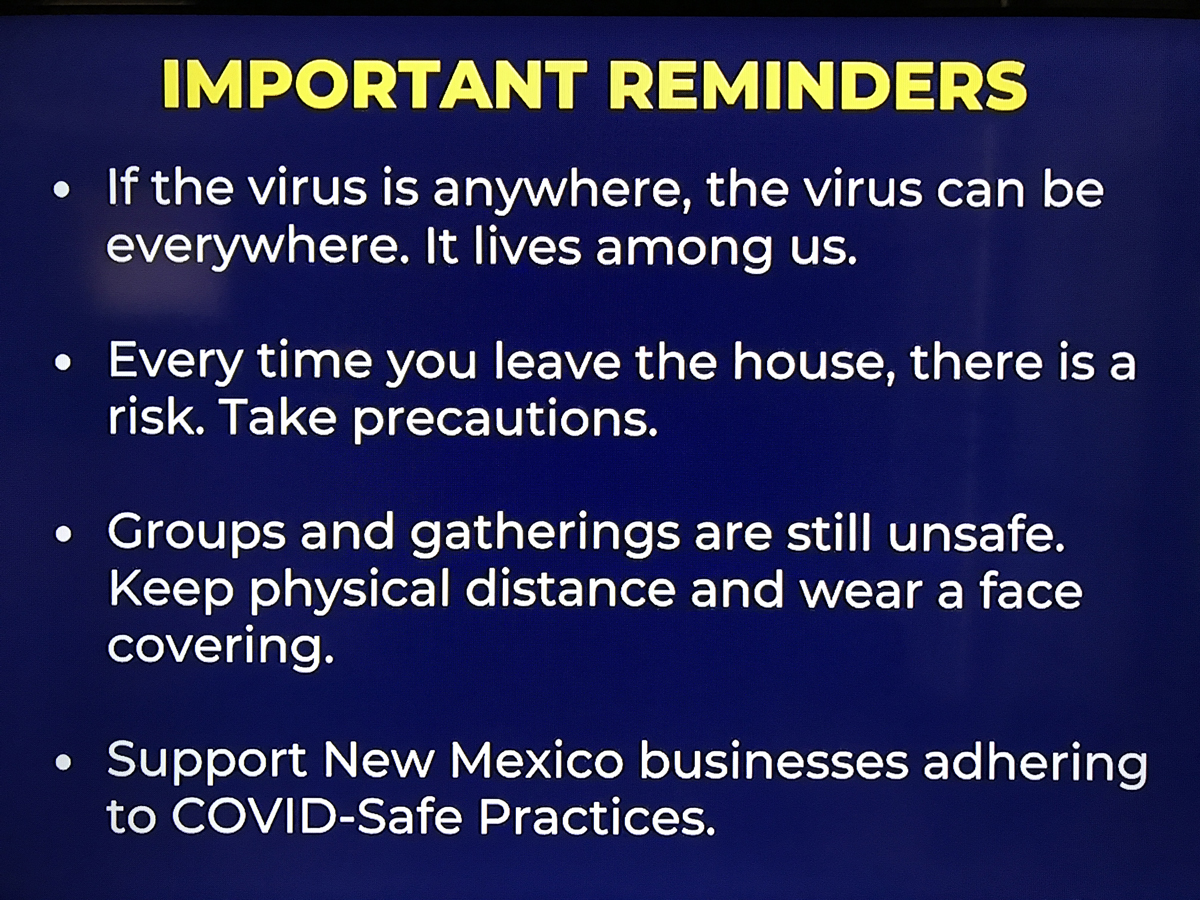 IMPORTANT REMINDERS

• If the virus is anywhere, the virus can be everywhere. It lives among us.

• Every time you leave the house, there is a risk. Take precautions.

• Groups and gatherings are still unsafe. Keep physical distance and wear a face covering.

• Support New Mexico businesses adhering to COVID-Safe Practices.